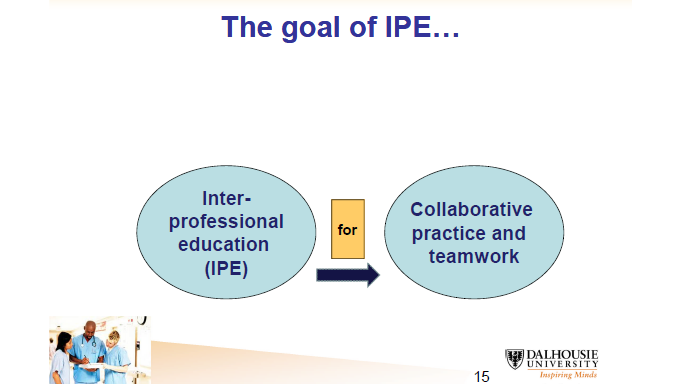 The goal of IPE…

Inter-professional education (IPE)

for

Collaborative practice and teamwork

15

DALHOUSIE UNIVERSITY
Inspiring Minds